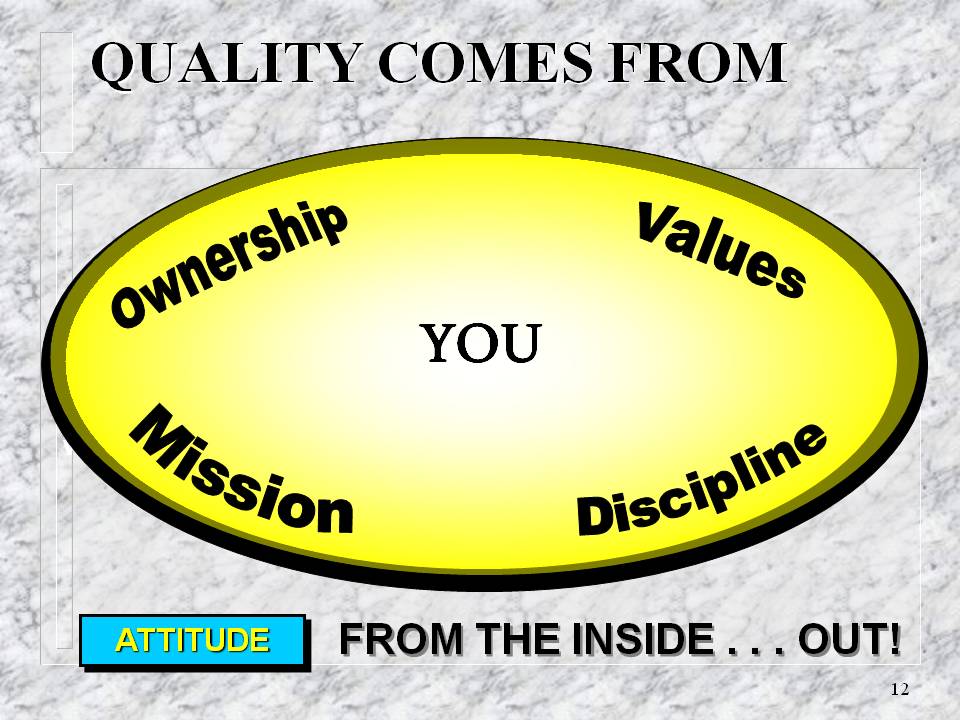 QUALITY COMES FROM

Ownership

Values

YOU

Mission

Discipline

ATTITUDE

FROM THE INSIDE . . . OUT!

12